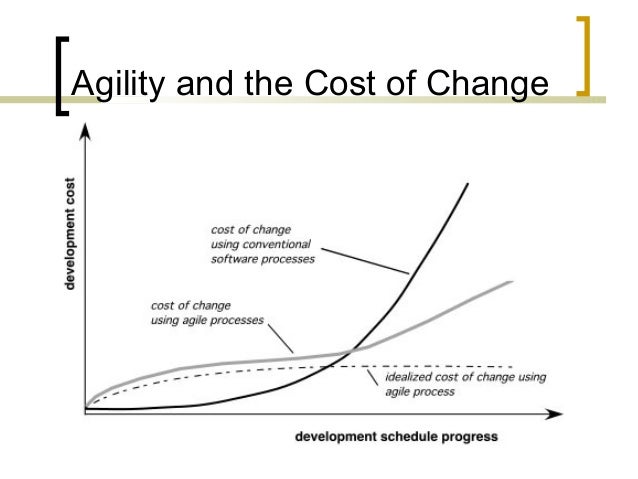 Agility and the Cost of Change

development cost

cost of change using conventional software processes

cost of change using agile processes

idealized cost of change using agile process

development schedule progress